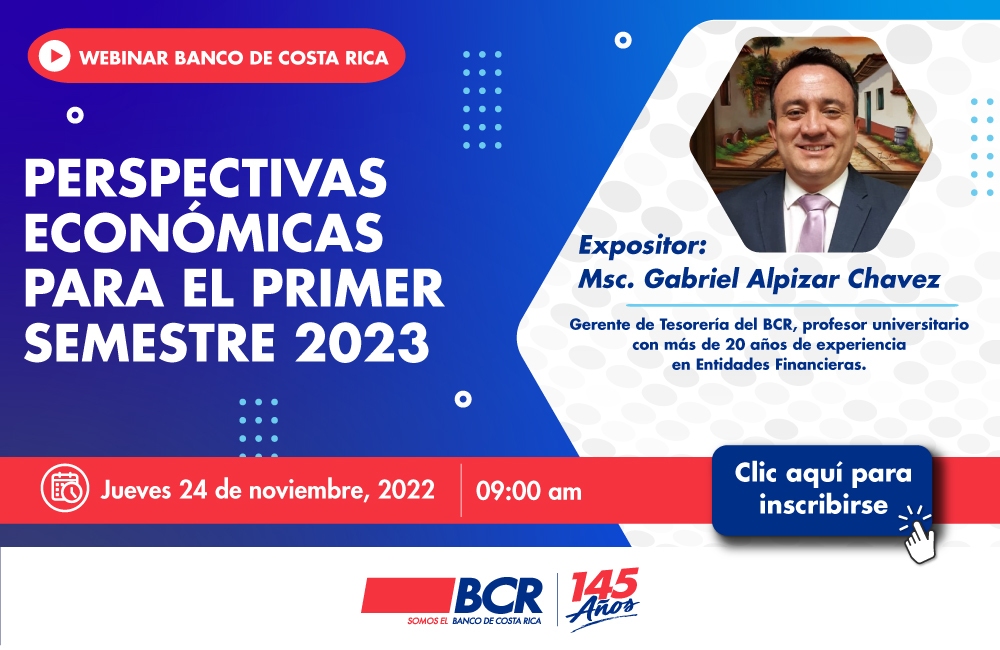 WEBINAR BANCO DE COSTA RICA

PERSPECTIVAS ECONÓMICAS PARA EL PRIMER SEMESTRE 2023

Expositor:
Msc. Gabriel Alpizar Chavez

Gerente de Tesorería del BCR, profesor universitario con más de 20 años de experiencia en Entidades Financieras.

Jueves 24 de noviembre, 2022 | 09:00 am

Clic aquí para inscribirse

BCR
SOMOS EL BANCO DE COSTA RICA
145 Años